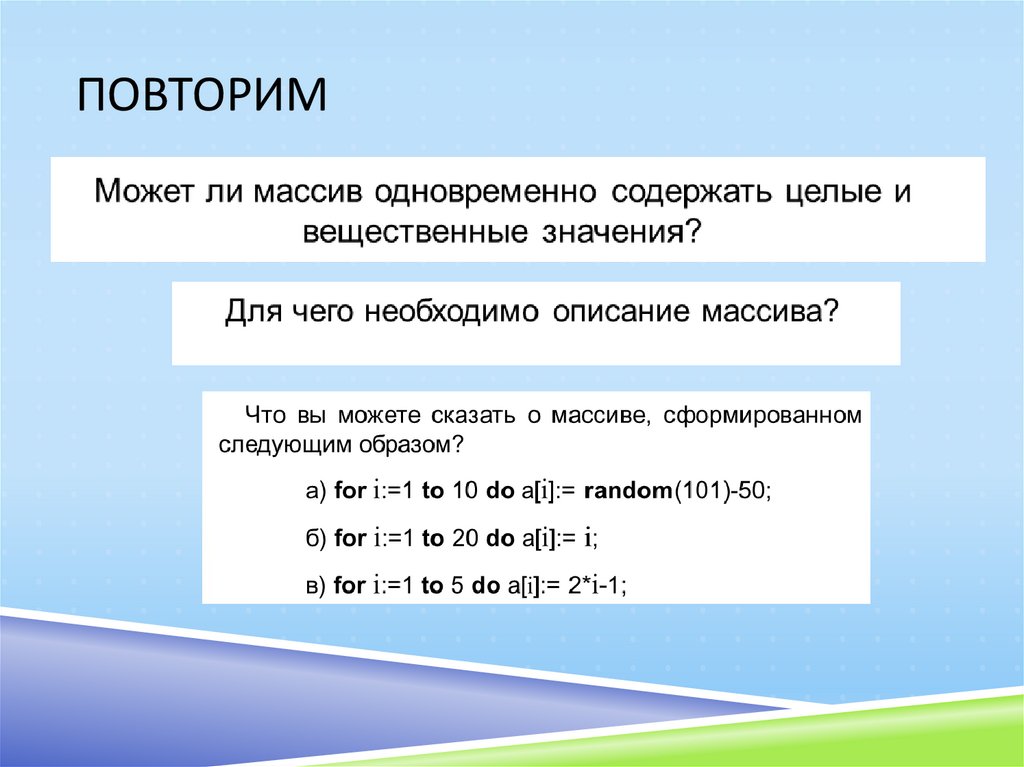 ПОВТОРИМ

Может ли массив одновременно содержать целые и вещественные значения?

Для чего необходимо описание массива?

Что вы можете сказать о массиве, сформированном следующим образом?

а) for i:=1 to 10 do a[i]:= random(101)-50;

б) for i:=1 to 20 do a[i]:= i;

в) for i:=1 to 5 do a[i]:= 2*i-1;